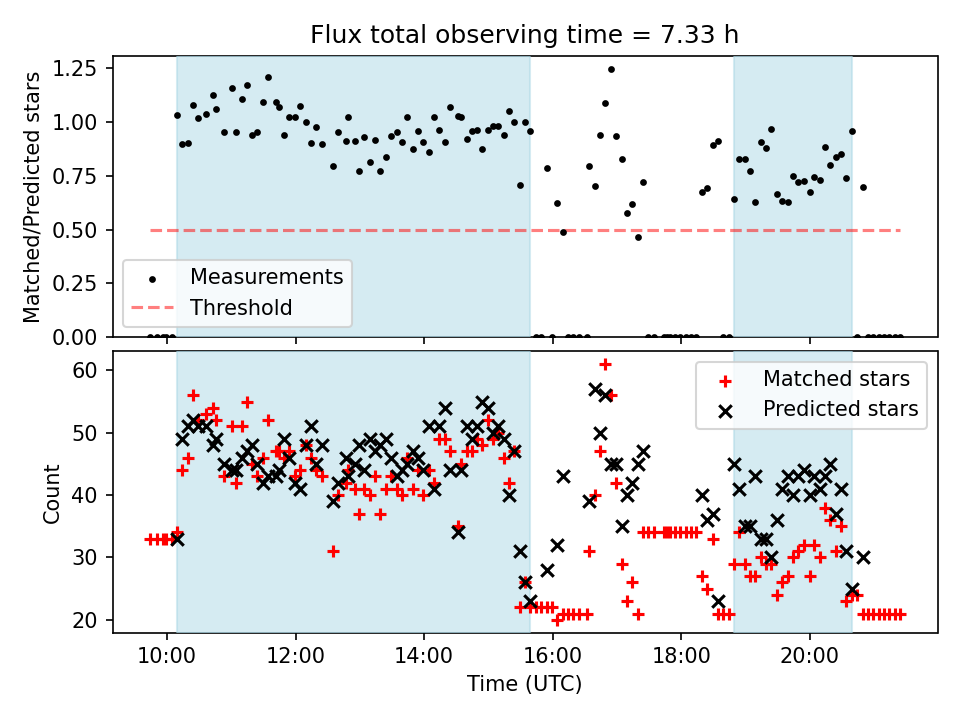 Flux total observing time = 7.33 h

Matched/Predicted stars

1.25
1.00
0.75
0.50
0.25
0.00

Measurements
Threshold

Count

60
50
40
30
20

Matched stars
Predicted stars

10:00
12:00
14:00
16:00
18:00
20:00

Time (UTC)